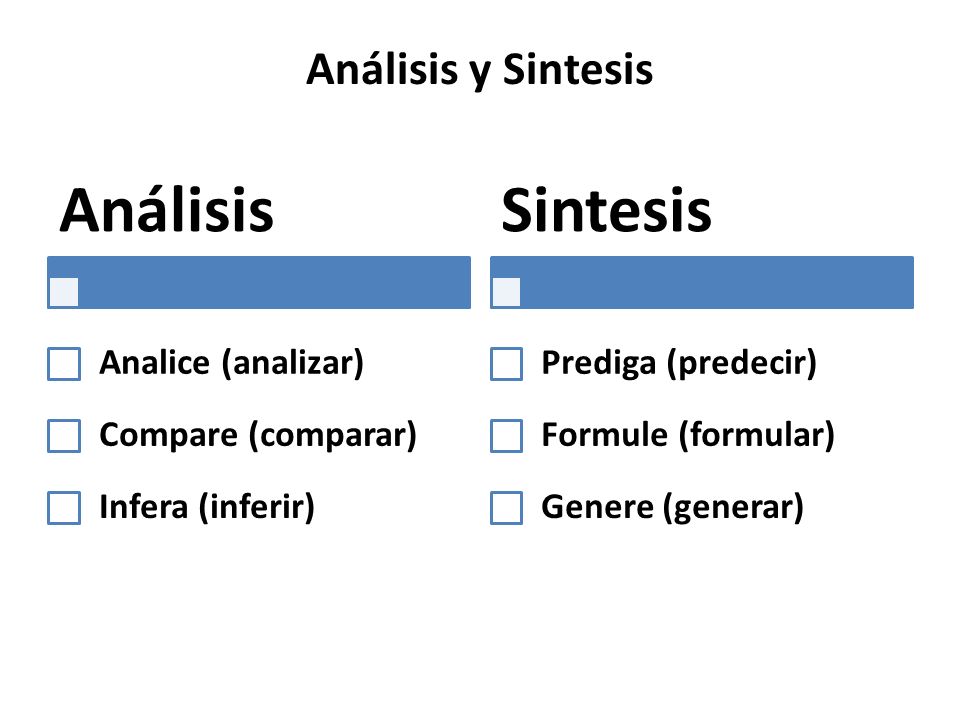 Análisis y Sintesis

Análisis

Analice (analizar)

Compare (comparar)

Infera (inferir)

Sintesis

Prediga (predecir)

Formule (formular)

Genere (generar)